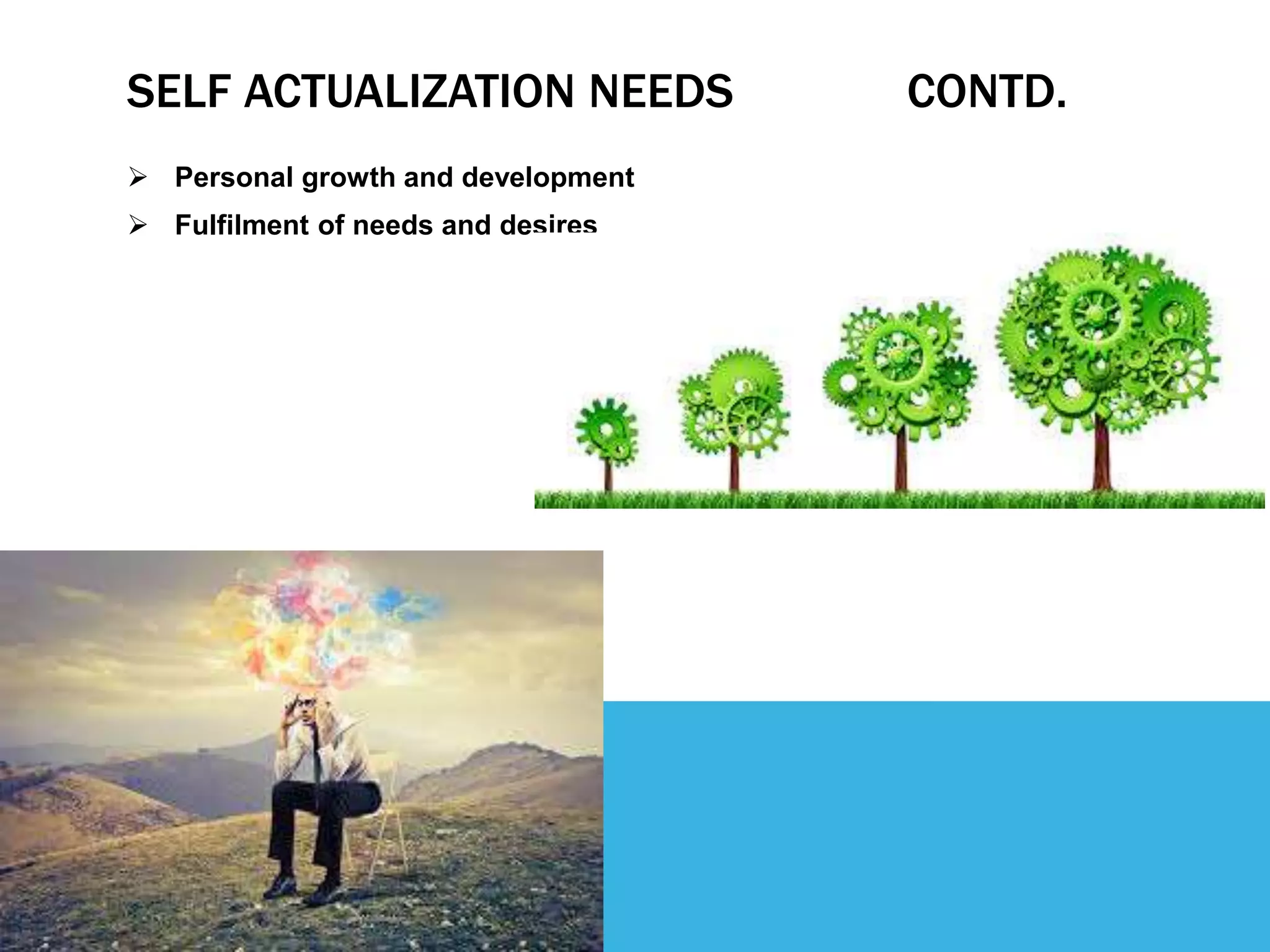 SELF ACTUALIZATION NEEDS CONTD.

➢ Personal growth and development
➢ Fulfilment of needs and desires